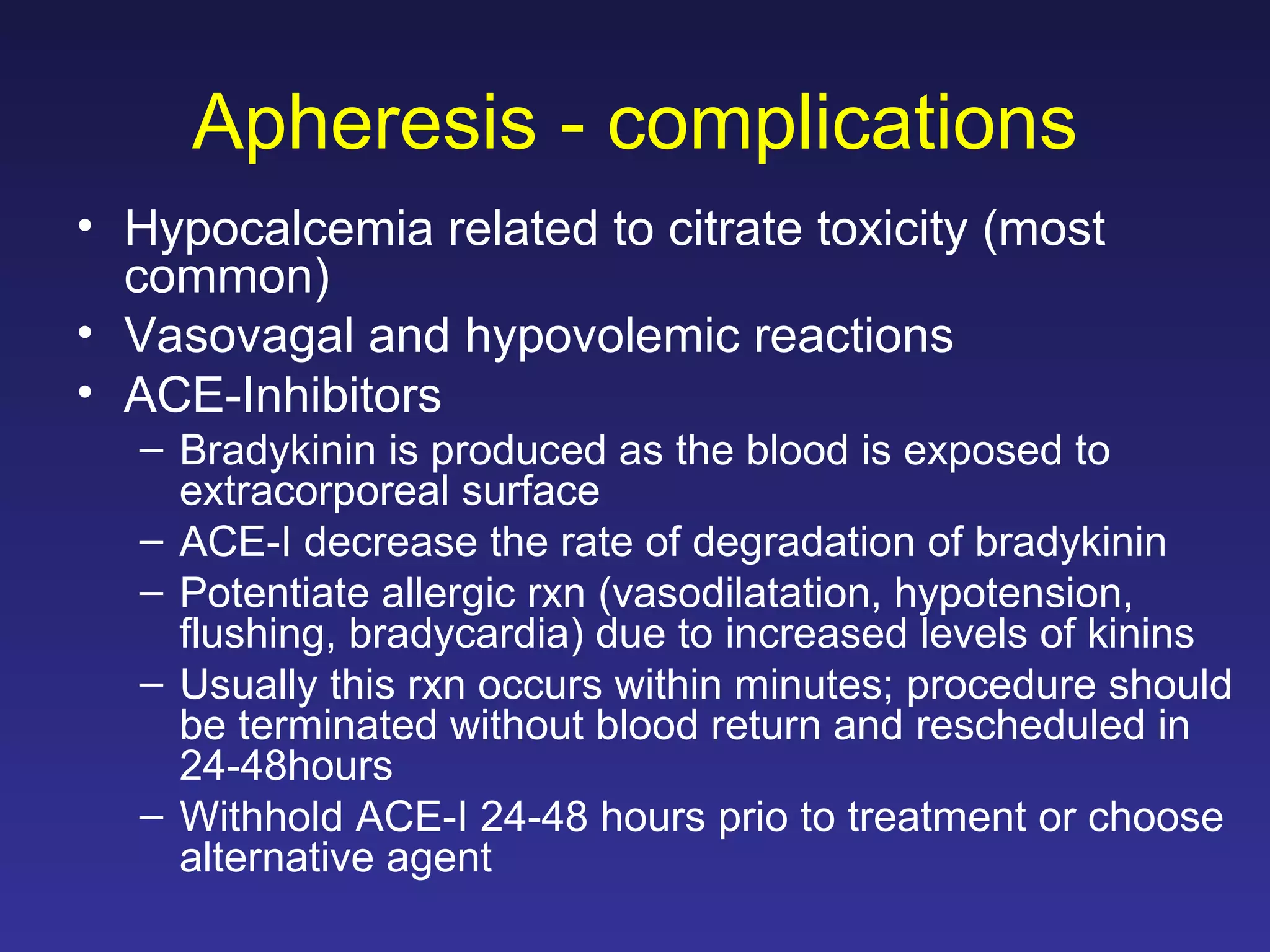 Apheresis - complications

• Hypocalcemia related to citrate toxicity (most common)
• Vasovagal and hypovolemic reactions
• ACE-Inhibitors
– Bradykinin is produced as the blood is exposed to extracorporeal surface
– ACE-I decrease the rate of degradation of bradykinin
– Potentiate allergic rxn (vasodilatation, hypotension, flushing, bradycardia) due to increased levels of kinins
– Usually this rxn occurs within minutes; procedure should be terminated without blood return and rescheduled in 24-48hours
– Withhold ACE-I 24-48 hours prio to treatment or choose alternative agent